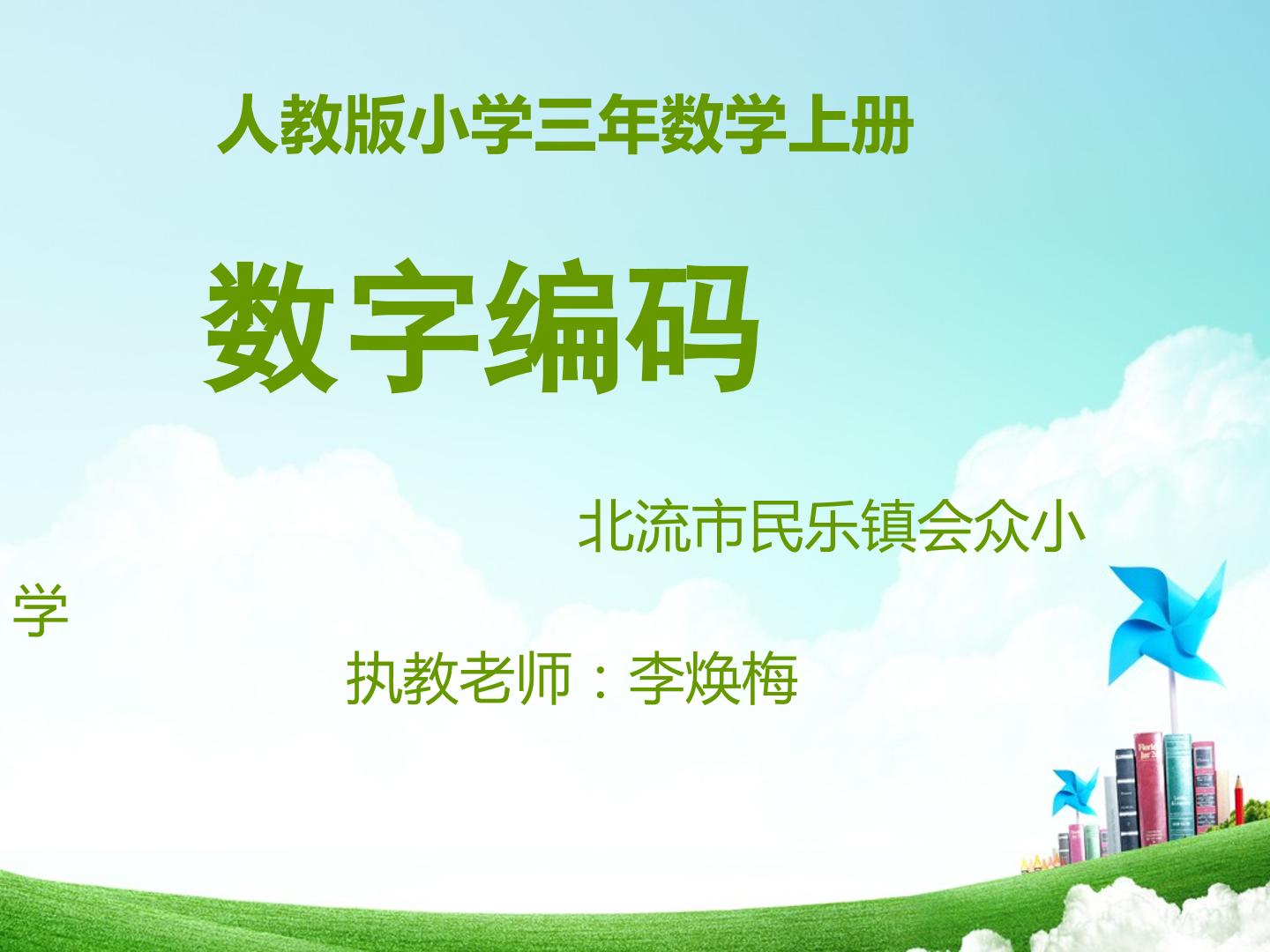 人教版小学三年数学上册

数字编码

北流市民乐镇会众小学

执教老师：李焕梅